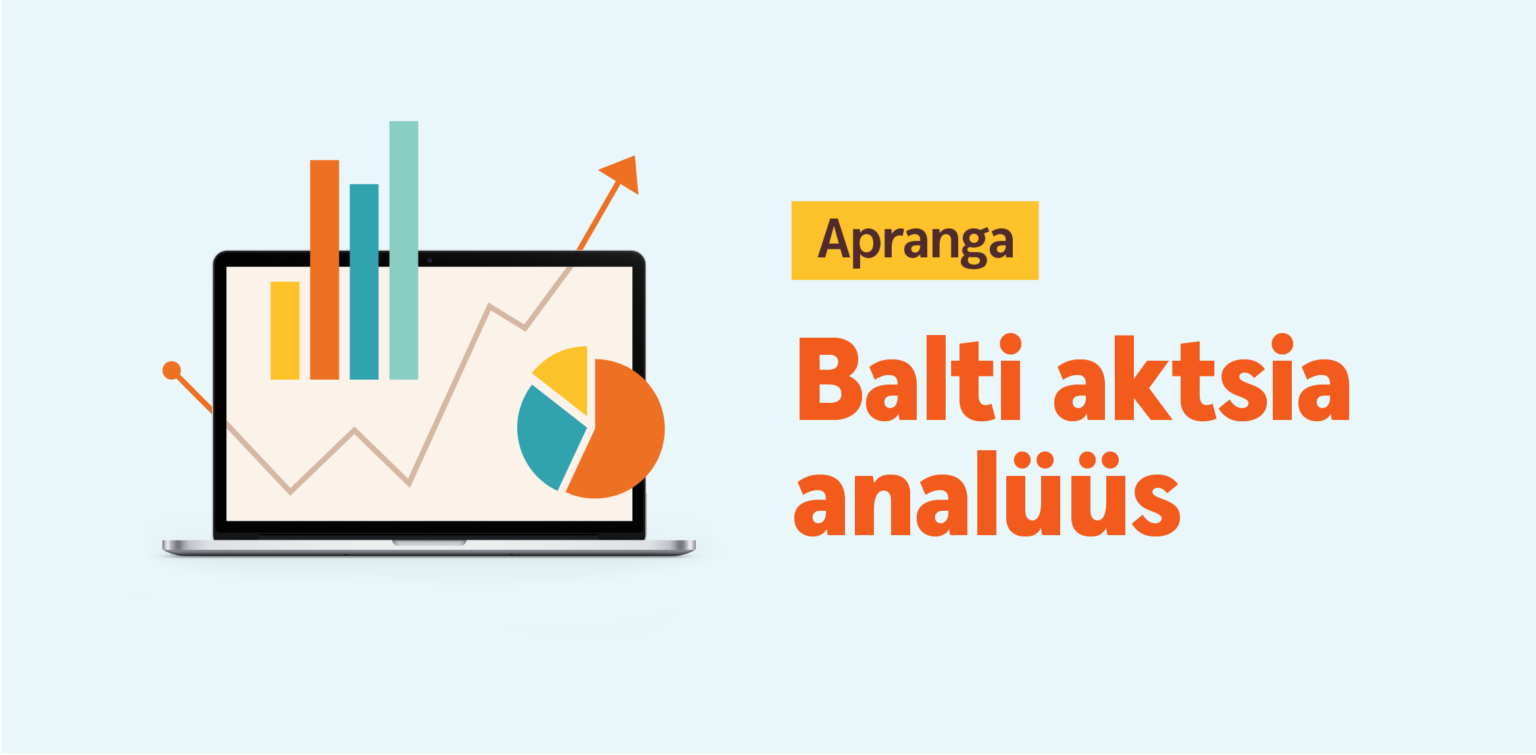 Apranga

Balti aktsia analüüs